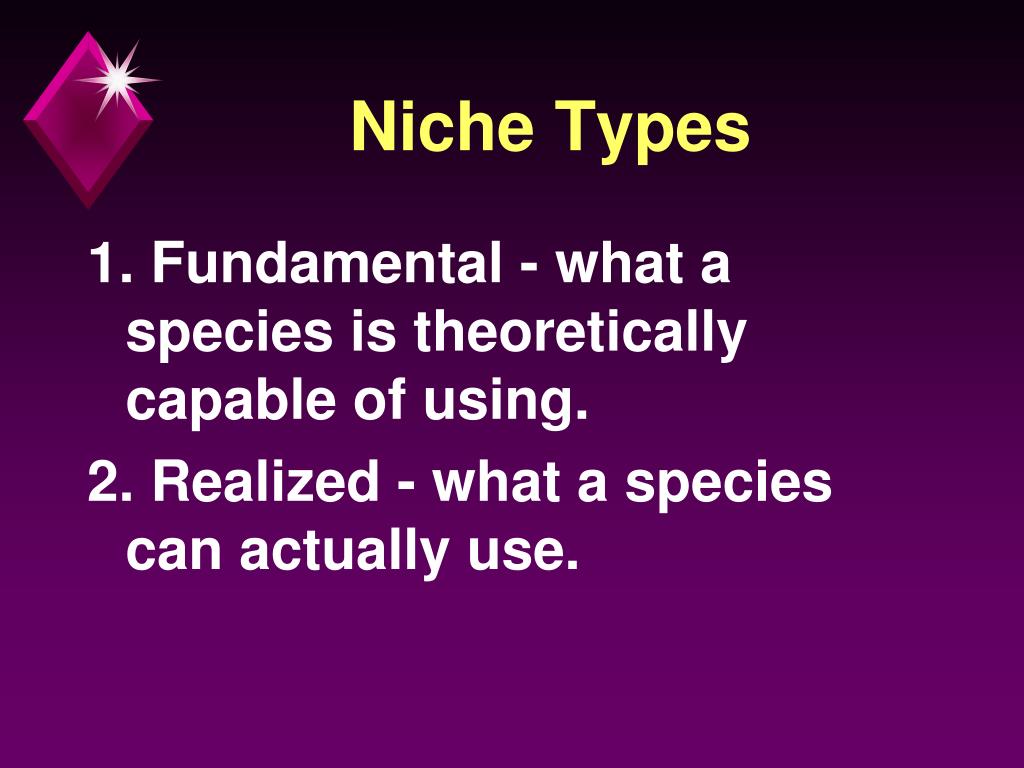 Niche Types

1. Fundamental - what a species is theoretically capable of using.

2. Realized - what a species can actually use.